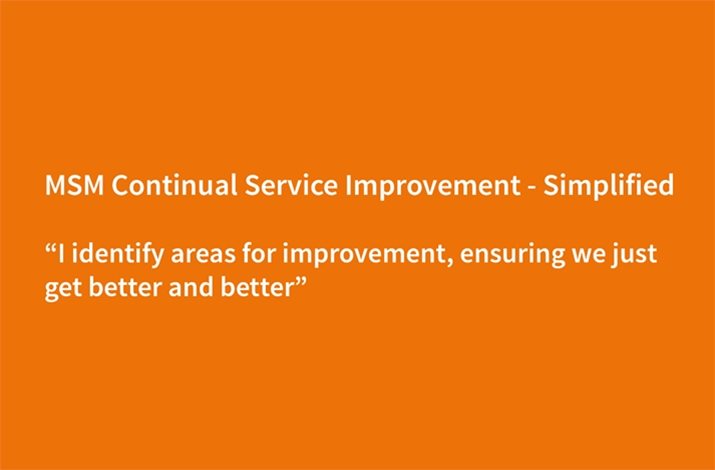 MSM Continual Service Improvement - Simplified

“I identify areas for improvement, ensuring we just get better and better”